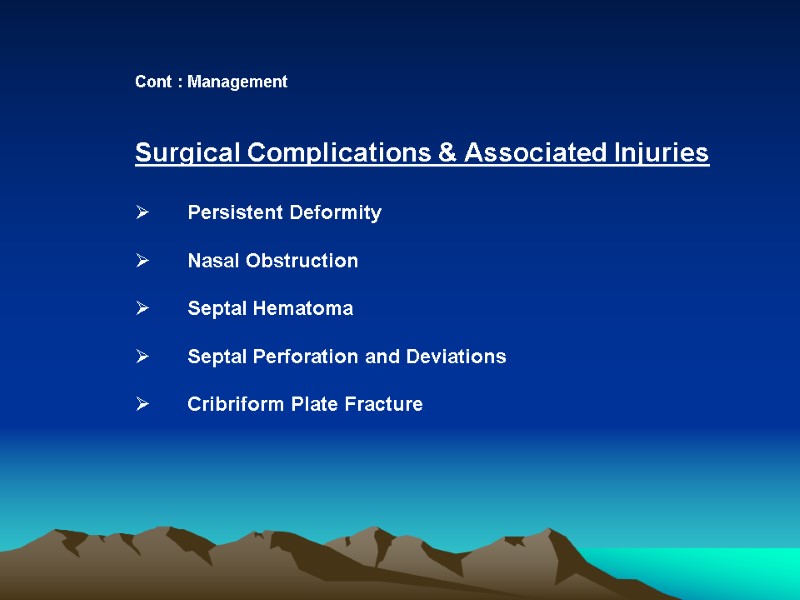 Cont : Management

Surgical Complications & Associated Injuries

➢ Persistent Deformity

➢ Nasal Obstruction

➢ Septal Hematoma

➢ Septal Perforation and Deviations

➢ Cribriform Plate Fracture